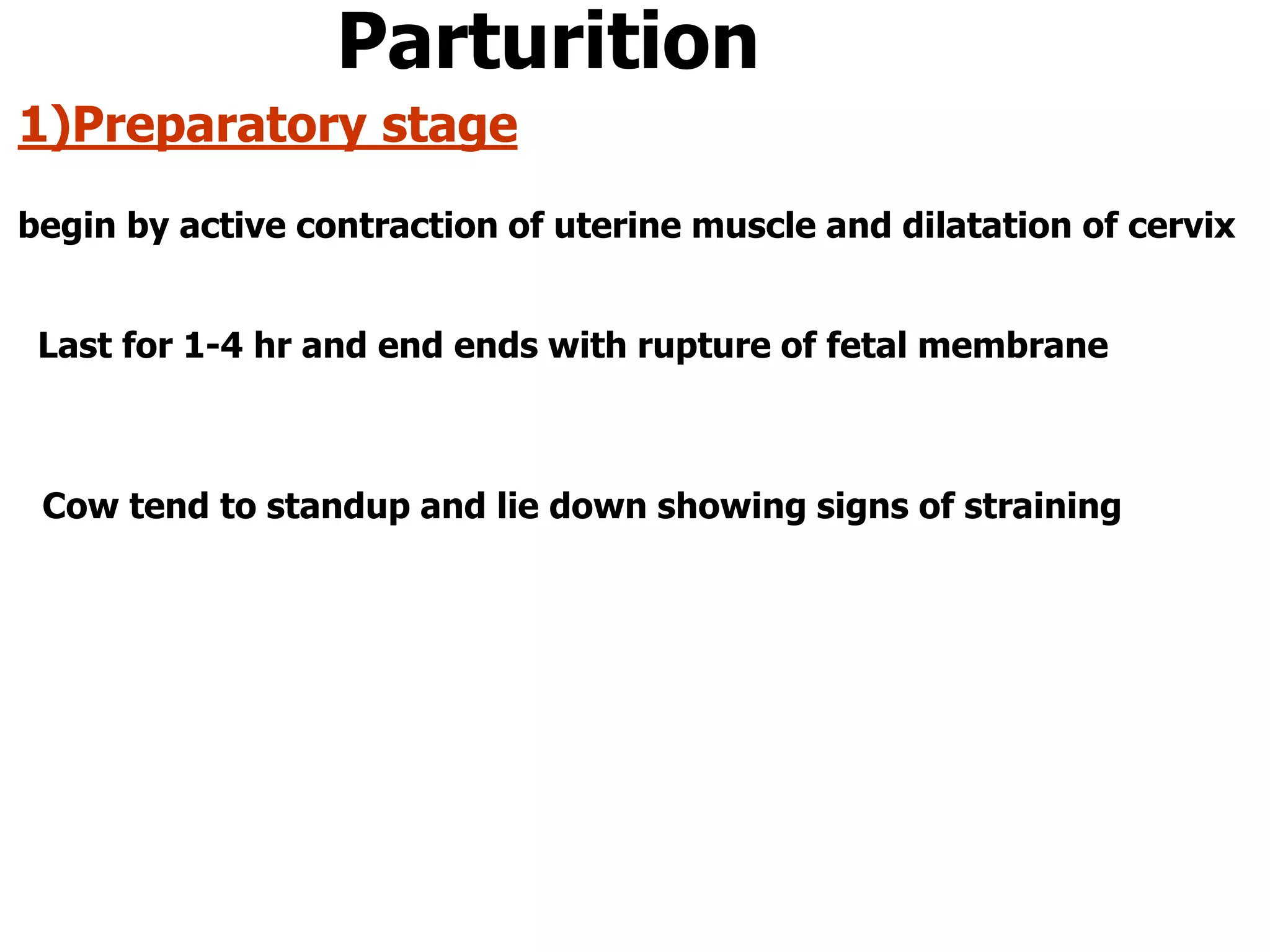 Parturition

1)Preparatory stage

begin by active contraction of uterine muscle and dilatation of cervix

Last for 1-4 hr and end ends with rupture of fetal membrane

Cow tend to standup and lie down showing signs of straining